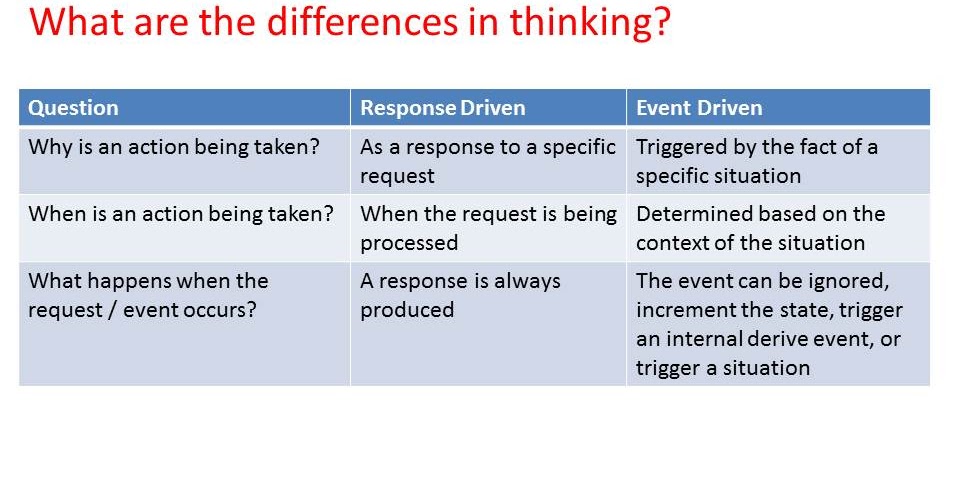 What are the differences in thinking?

| Question | Response Driven | Event Driven |
|---|---|---|
| Why is an action being taken? | As a response to a specific request | Triggered by the fact of a specific situation |
| When is an action being taken? | When the request is being processed | Determined based on the context of the situation |
| What happens when the request / event occurs? | A response is always produced | The event can be ignored, increment the state, trigger an internal derive event, or trigger a situation |